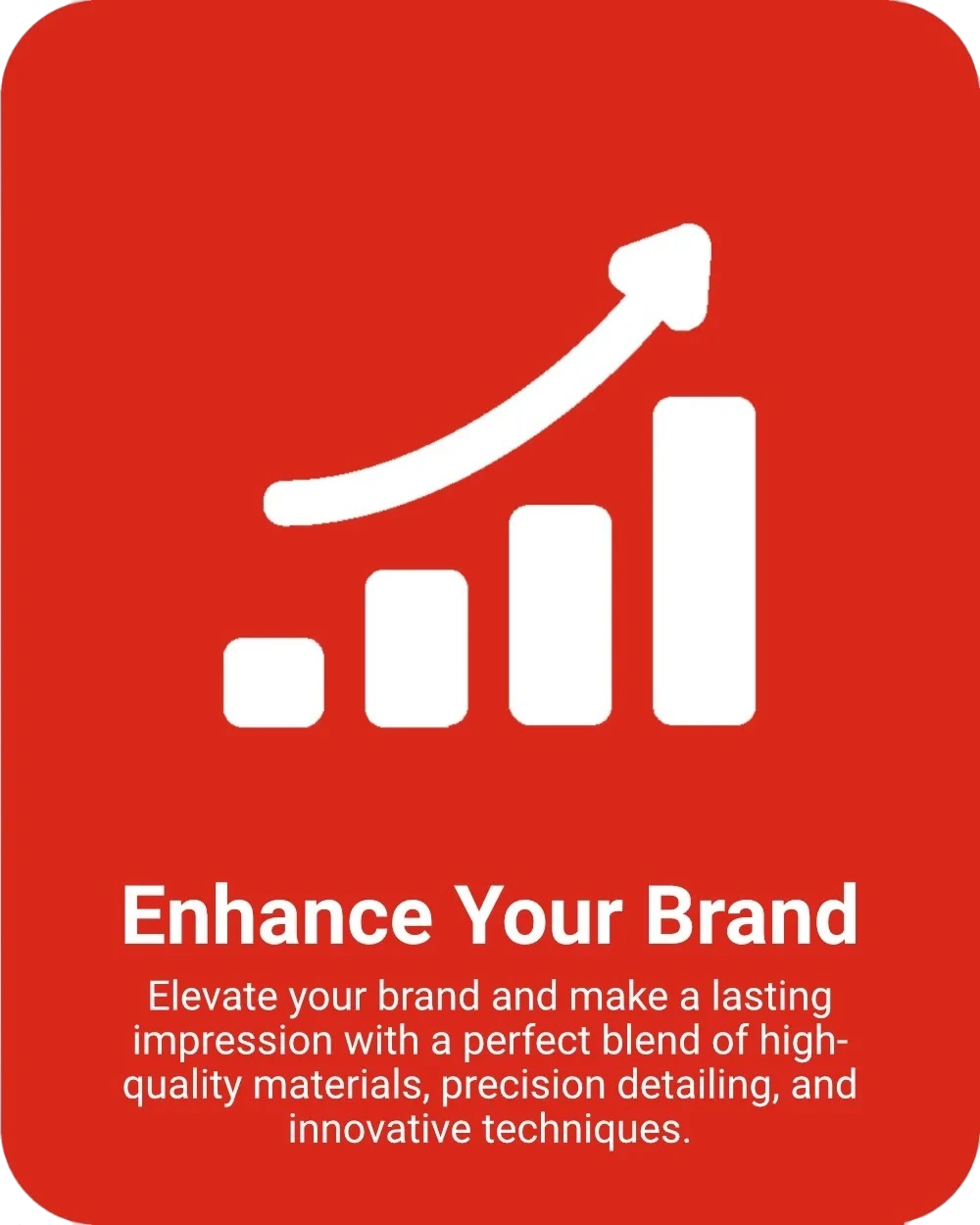 Enhance Your Brand

Elevate your brand and make a lasting impression with a perfect blend of high-quality materials, precision detailing, and innovative techniques.